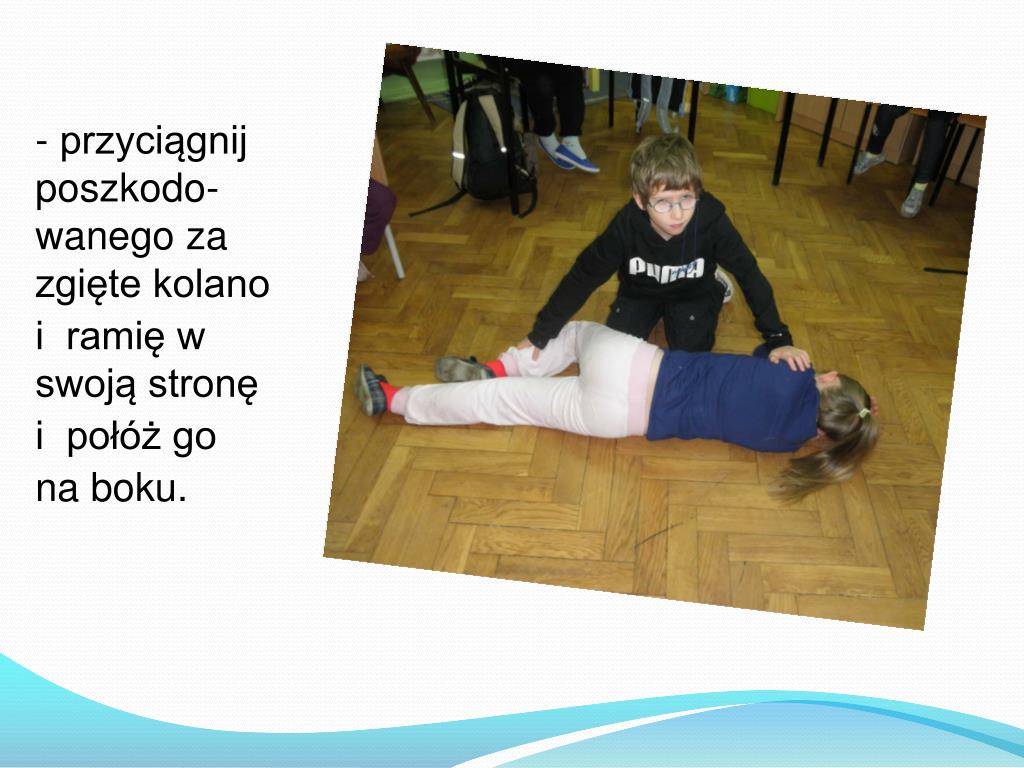 - przyciągnij poszkodowanego za zgięte kolano i  ramię w swoją stronę i  połóż go na boku.

PUMA